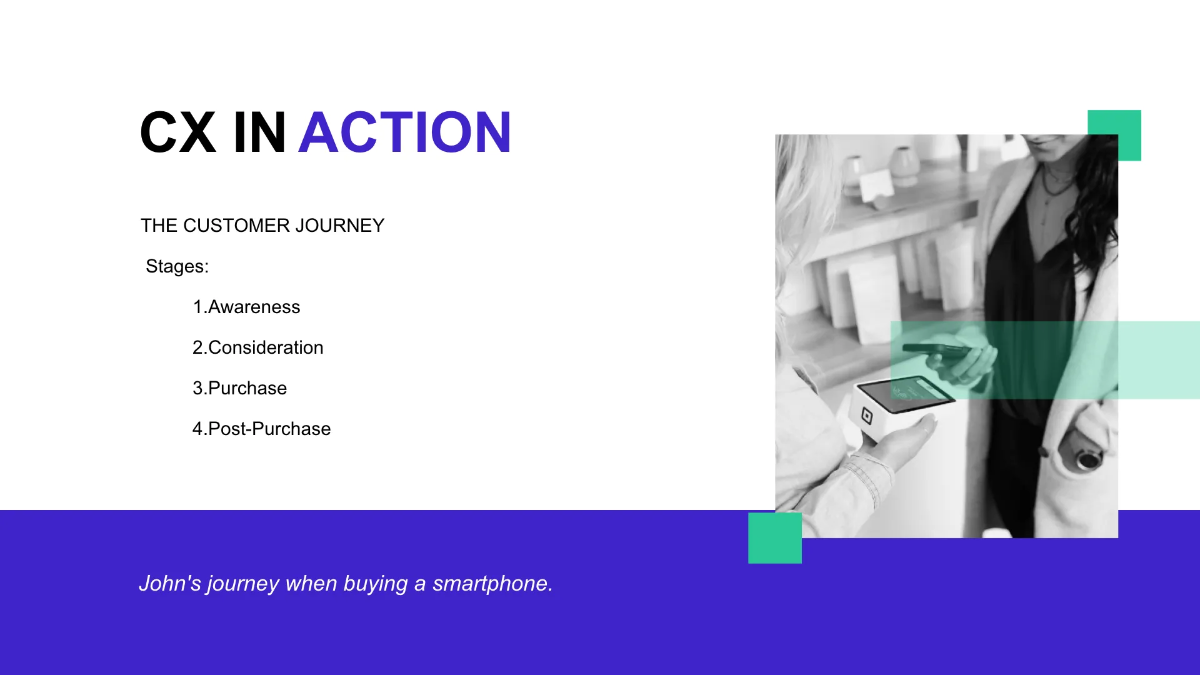 CX IN ACTION

THE CUSTOMER JOURNEY

Stages:

1.Awareness

2.Consideration

3.Purchase

4.Post-Purchase

John's journey when buying a smartphone.